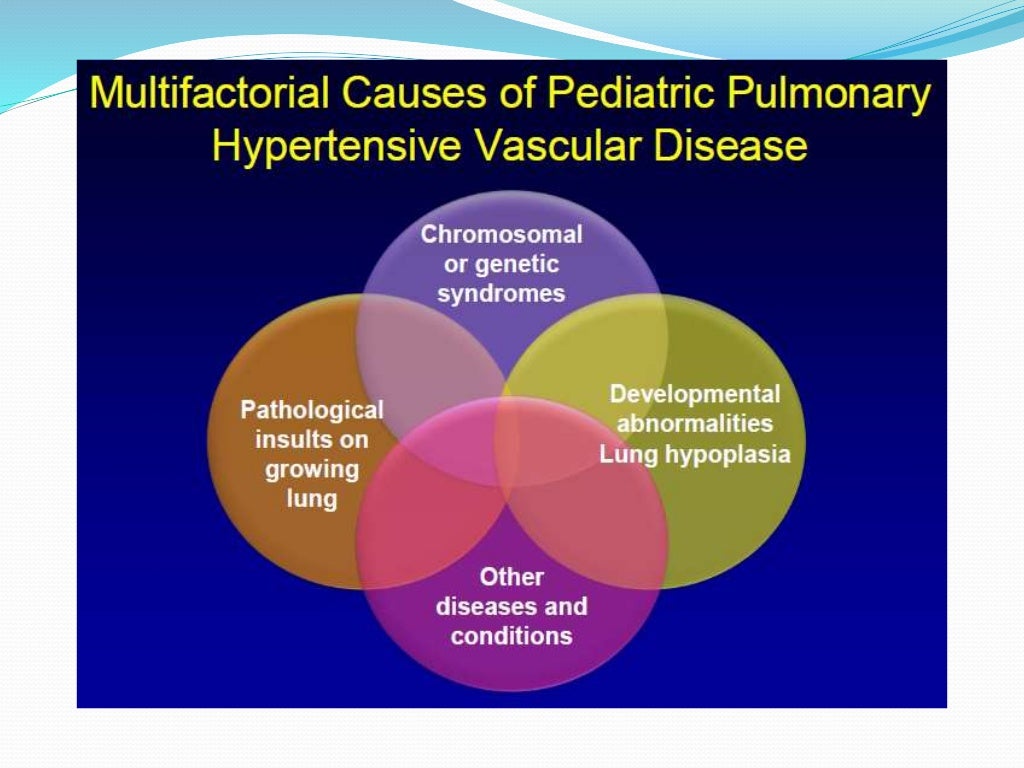 Multifactorial Causes of Pediatric Pulmonary Hypertensive Vascular Disease

Chromosomal or genetic syndromes

Pathological insults on growing lung

Developmental abnormalities Lung hypoplasia

Other diseases and conditions